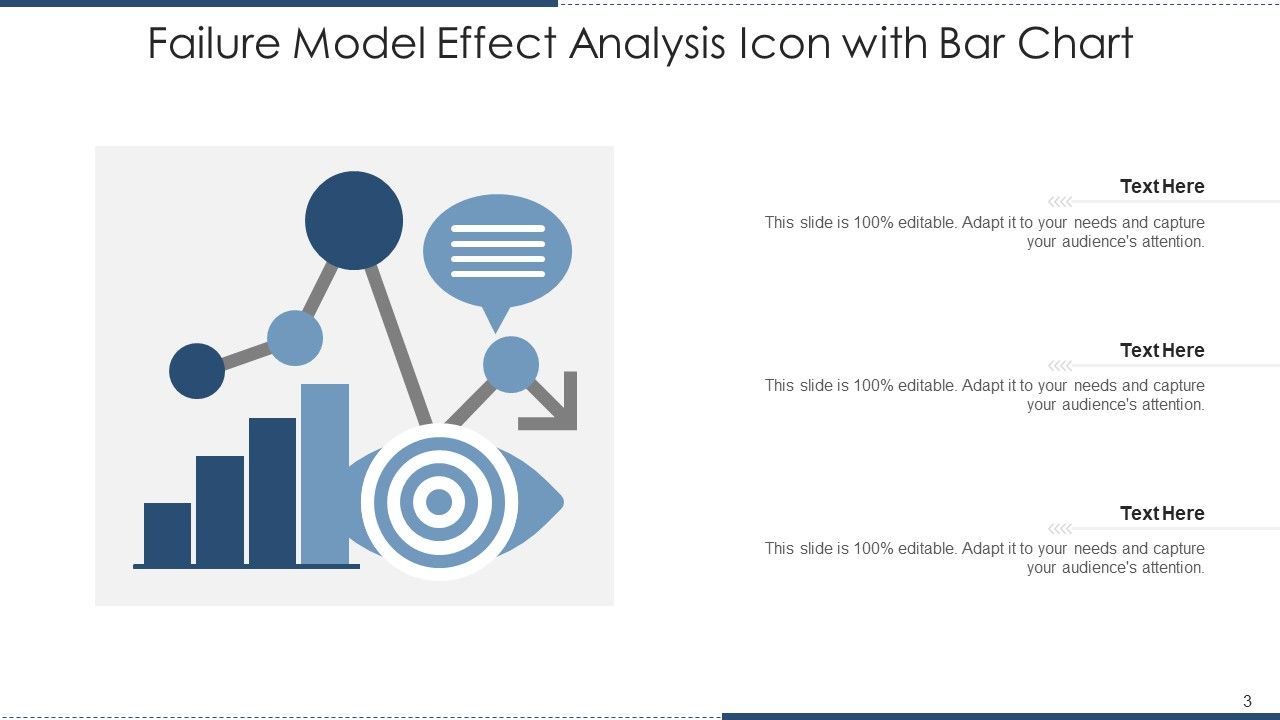 Failure Model Effect Analysis Icon with Bar Chart

Text Here

This slide is 100% editable. Adapt it to your needs and capture your audience's attention.

Text Here

This slide is 100% editable. Adapt it to your needs and capture your audience's attention.

Text Here

This slide is 100% editable. Adapt it to your needs and capture your audience's attention.

3